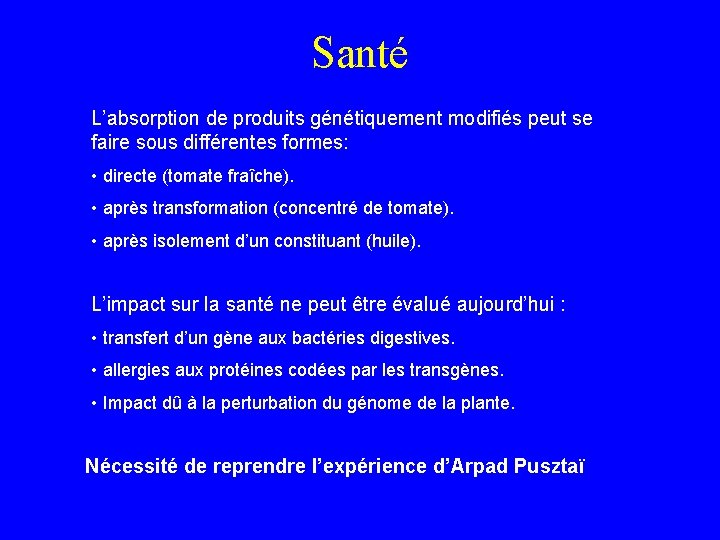 Santé

L’absorption de produits génétiquement modifiés peut se faire sous différentes formes:

• directe (tomate fraîche).

• après transformation (concentré de tomate).

• après isolement d’un constituant (huile).

L’impact sur la santé ne peut être évalué aujourd’hui :

• transfert d’un gène aux bactéries digestives.

• allergies aux protéines codées par les transgènes.

• Impact dû à la perturbation du génome de la plante.

Nécessité de reprendre l’expérience d’Arpad Pusztaï